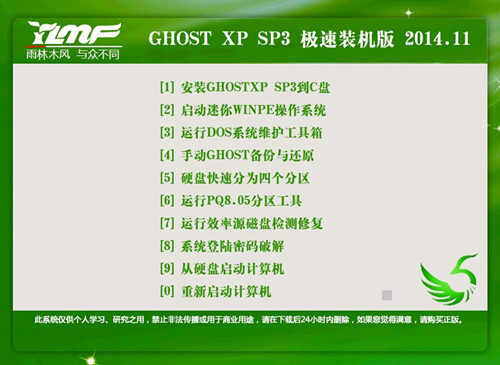 YLMF
雨林木风 与众不同

GHOST XP SP3 极速装机版 2014.11

[1] 安装GHOSTXP SP3到C盘
[2] 启动迷你WINPE操作系统
[3] 运行DOS系统维护工具箱
[4] 手动GHOST备份与还原
[5] 硬盘快速分为四个分区
[6] 运行PQ8.05分区工具
[7] 运行效率源磁盘检测修复
[8] 系统登陆密码破解
[9] 从硬盘启动计算机
[0] 重新启动计算机

此系统仅供个人学习、研究之用，禁止非法传播或用于商业用途，请在下载后24小时内删除，如果您觉得满意，请购买正版。